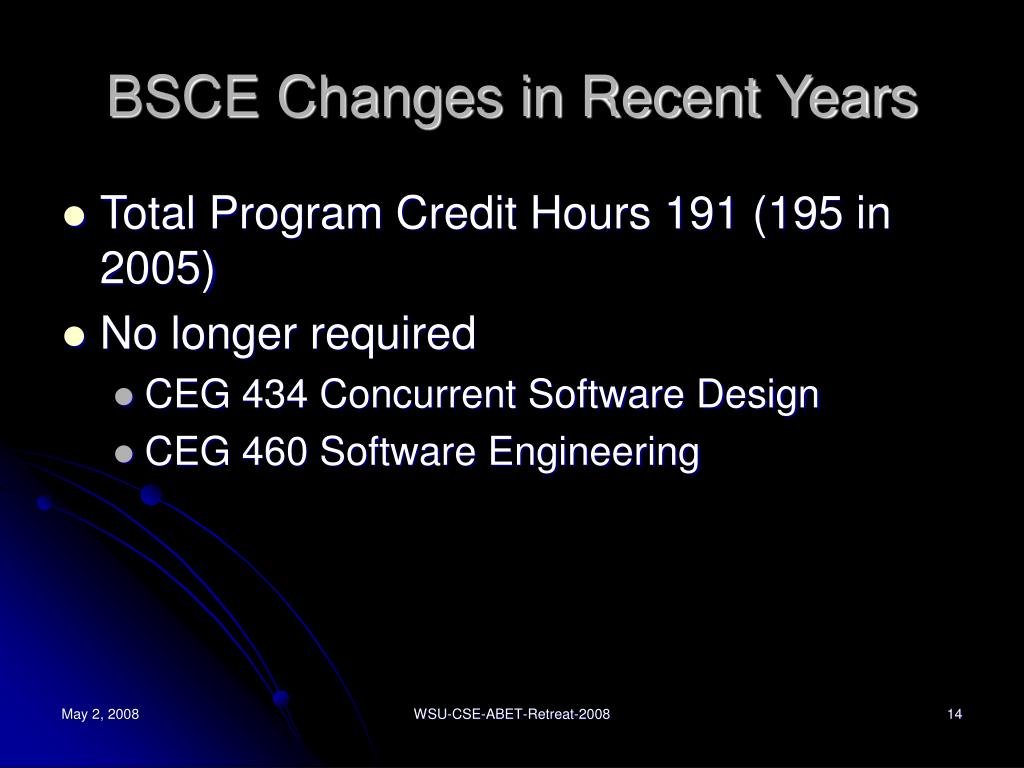 BSCE Changes in Recent Years

- Total Program Credit Hours 191 (195 in 2005)
- No longer required
  - CEG 434 Concurrent Software Design
  - CEG 460 Software Engineering

May 2, 2008

WSU-CSE-ABET-Retreat-2008

14